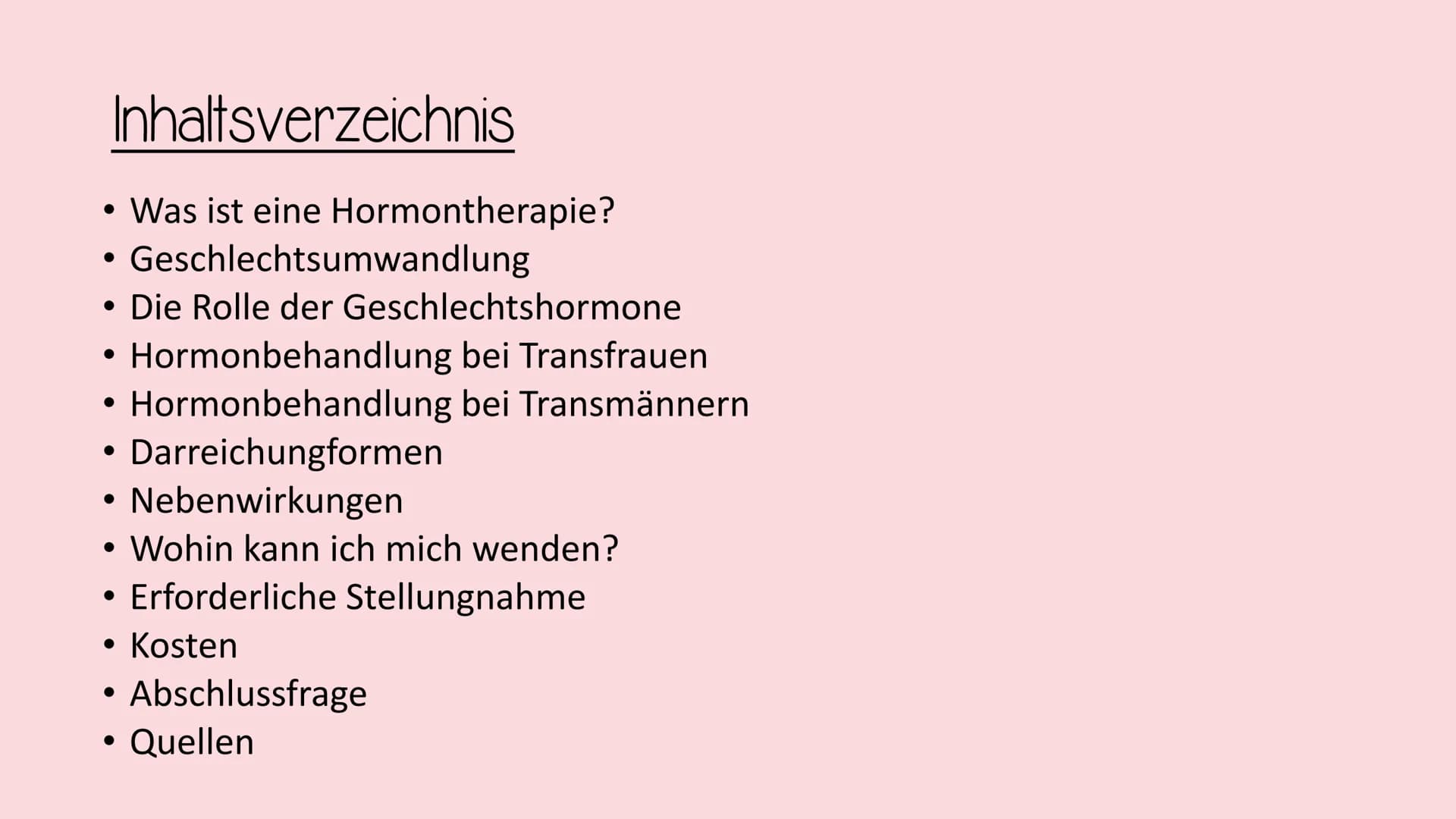 Inhaltsverzeichnis

• Was ist eine Hormontherapie?
• Geschlechtsumwandlung
• Die Rolle der Geschlechtshormone
• Hormonbehandlung bei Transfrauen
• Hormonbehandlung bei Transmännern
• Darreichungformen
• Nebenwirkungen
• Wohin kann ich mich wenden?
• Erforderliche Stellungnahme
• Kosten
• Abschlussfrage
• Quellen